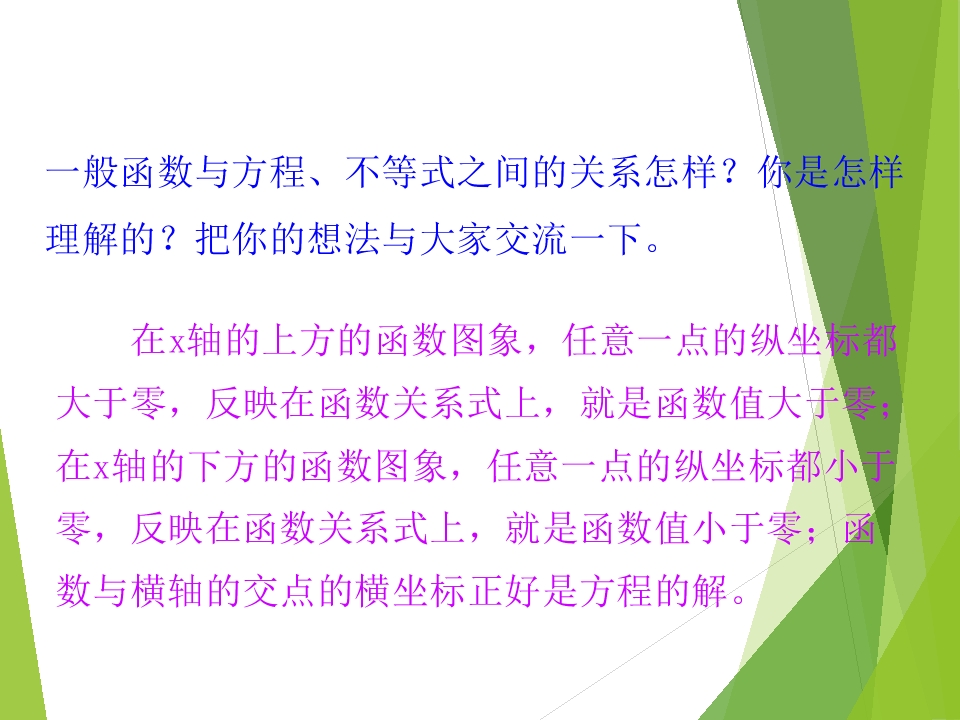 一般函数与方程、不等式之间的关系怎样？你是怎样理解的？把你的想法与大家交流一下。

在x轴的上方的函数图象，任意一点的纵坐标都大于零，反映在函数关系式上，就是函数值大于零；在x轴的下方的函数图象，任意一点的纵坐标都小于零，反映在函数关系式上，就是函数值小于零；函数与横轴的交点的横坐标正好是方程的解。